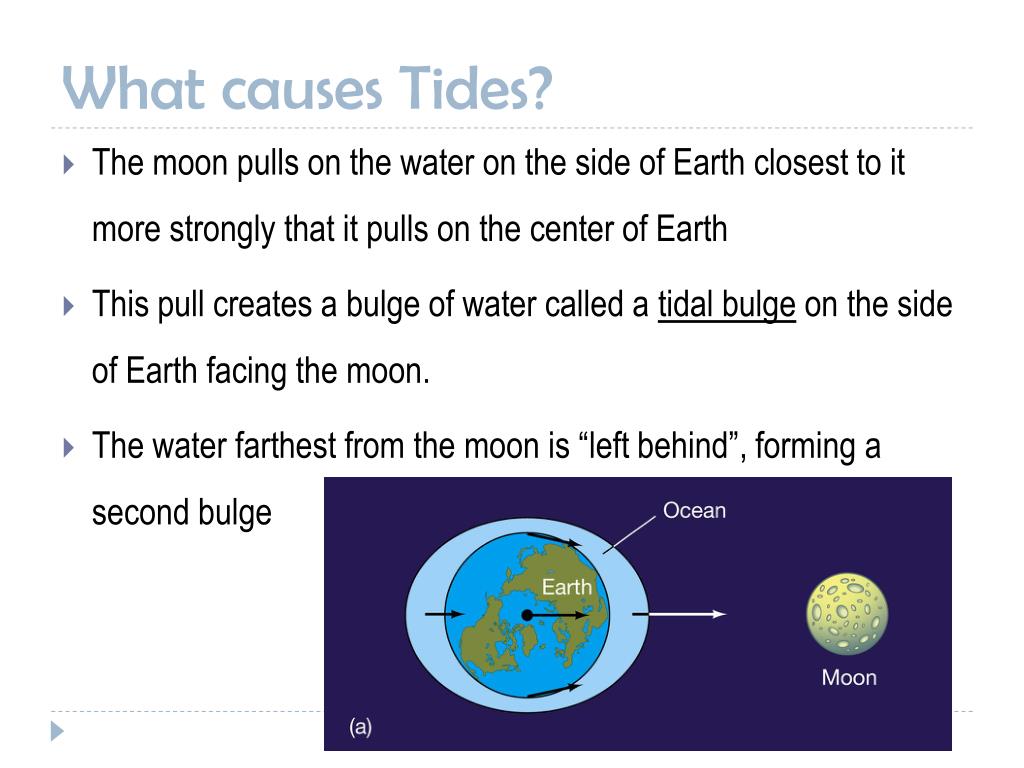 What causes Tides?

The moon pulls on the water on the side of Earth closest to it more strongly that it pulls on the center of Earth

This pull creates a bulge of water called a tidal bulge on the side of Earth facing the moon.

The water farthest from the moon is “left behind”, forming a second bulge

Ocean

Earth

Moon

(a)